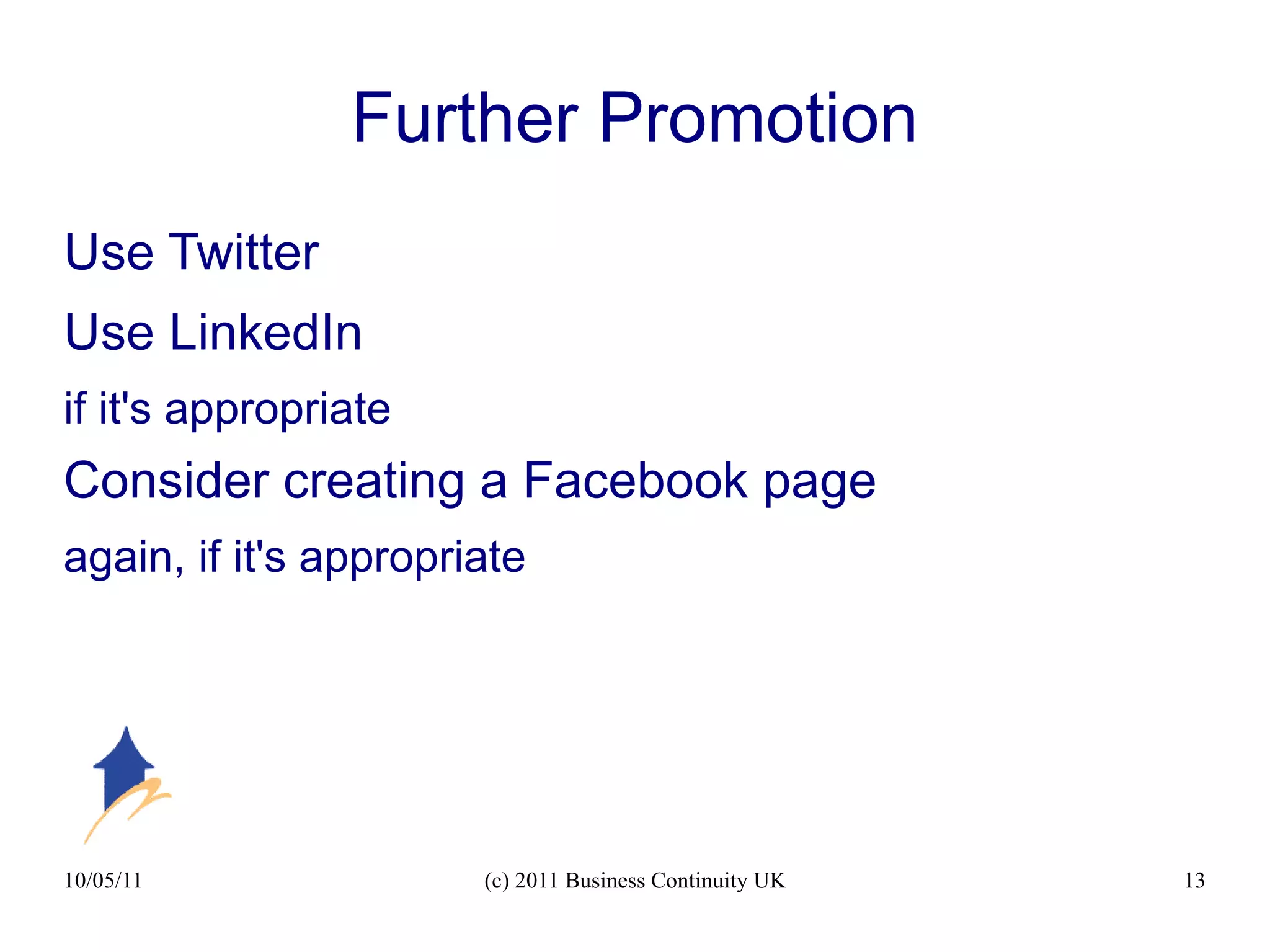 Further Promotion

Use Twitter

Use LinkedIn

if it's appropriate

Consider creating a Facebook page

again, if it's appropriate

10/05/11

(c) 2011 Business Continuity UK

13